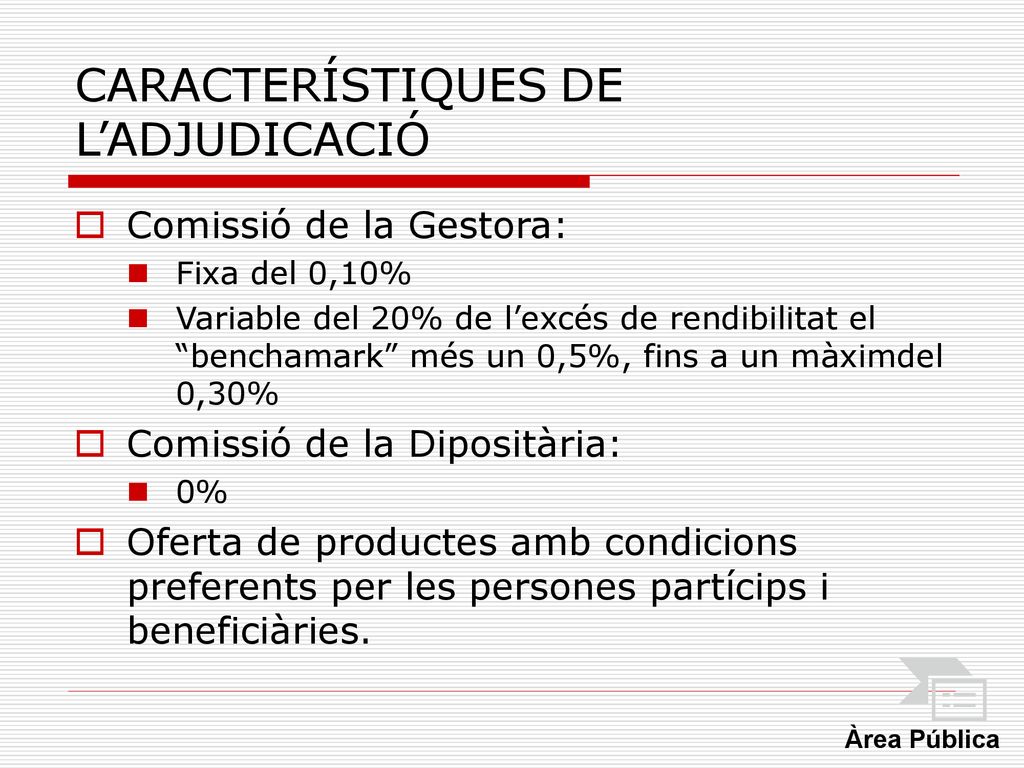 CARACTERÍSTIQUES DE L’ADJUDICACIÓ

Comissió de la Gestora:

Fixa del 0,10%

Variable del 20% de l’excés de rendibilitat el “benchamark” més un 0,5%, fins a un màximdel 0,30%

Comissió de la Dipositària:

0%

Oferta de productes amb condicions preferents per les persones partícips i beneficiàries.

Àrea Pública